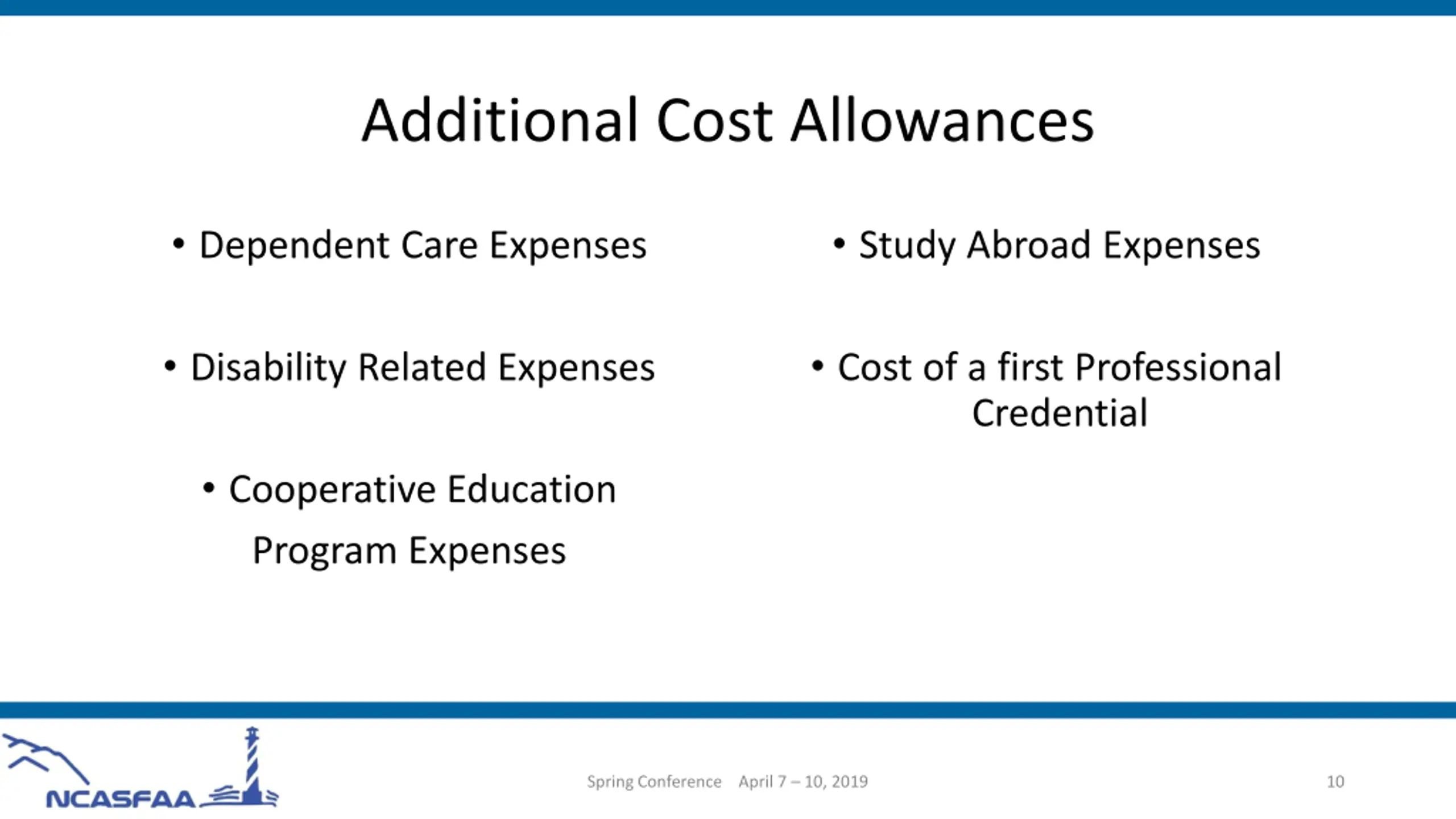 Additional Cost Allowances

• Dependent Care Expenses

• Disability Related Expenses

• Cooperative Education Program Expenses

• Study Abroad Expenses

• Cost of a first Professional Credential

NCASFAA

Spring Conference April 7 – 10, 2019

10